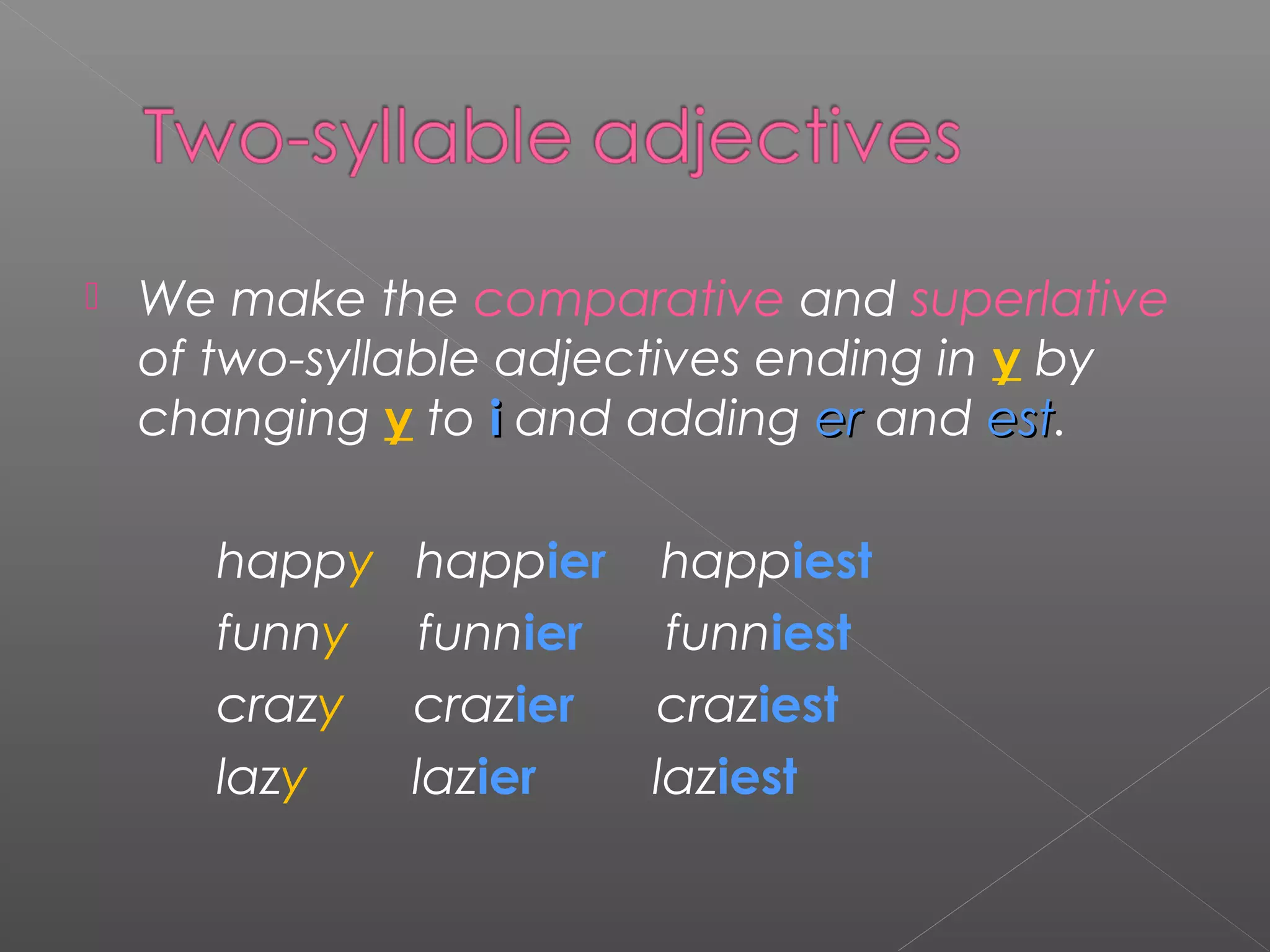 Two-syllable adjectives

We make the comparative and superlative of two-syllable adjectives ending in y by changing y to i and adding er and est.

happy happier happiest
funny funnier funniest
crazy crazier craziest
lazy lazier laziest